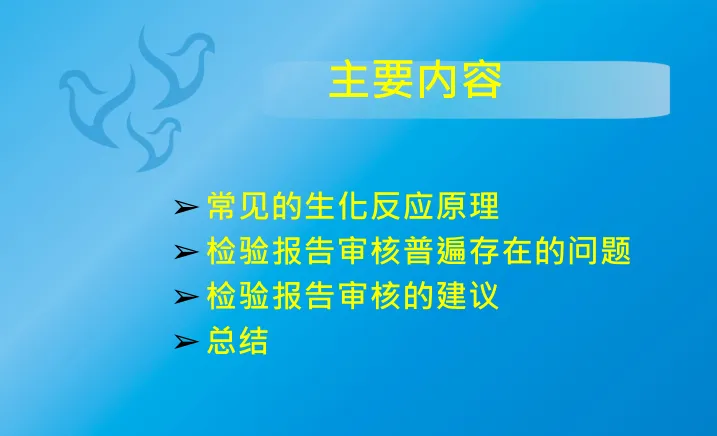 主要内容

➢ 常见的生化反应原理
➢ 检验报告审核普遍存在的问题
➢ 检验报告审核的建议
➢ 总结